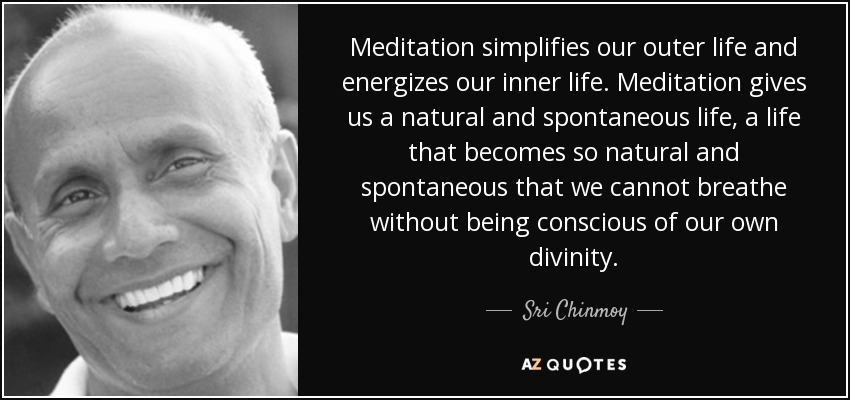 Meditation simplifies our outer life and energizes our inner life. Meditation gives us a natural and spontaneous life, a life that becomes so natural and spontaneous that we cannot breathe without being conscious of our own divinity.

— Sri Chinmoy —

AZ QUOTES